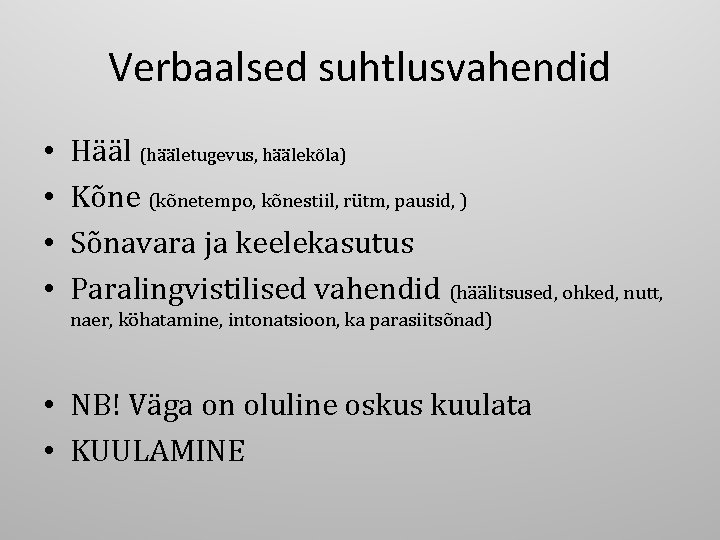 Verbaalsed suhtlusvahendid

• Hääl (hääletugevus, häälekõla)
• Kõne (kõnetempo, kõnestiil, rütm, pausid, )
• Sõnavara ja keelekasutus
• Paralingvistilised vahendid (häälitsused, ohked, nutt, naer, köhatamine, intonatsioon, ka parasiitsõnad)

• NB! Väga on oluline oskus kuulata
• KUULAMINE